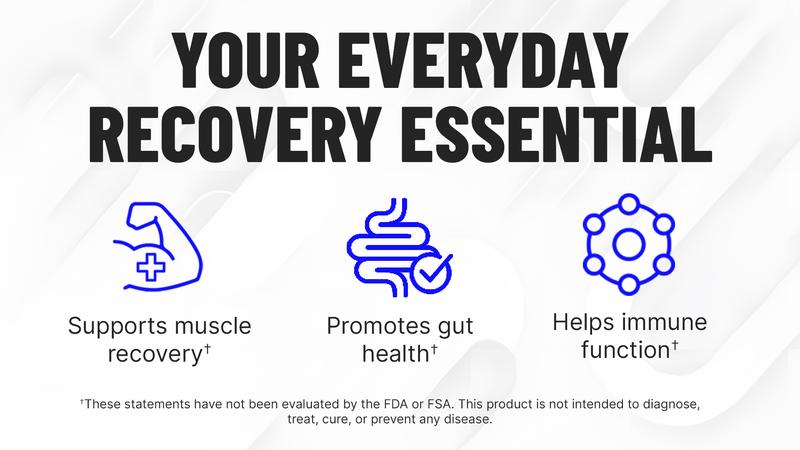 YOUR EVERYDAY RECOVERY ESSENTIAL

Supports muscle recovery†

Promotes gut health†

Helps immune function†

†These statements have not been evaluated by the FDA or FSA. This product is not intended to diagnose, treat, cure, or prevent any disease.